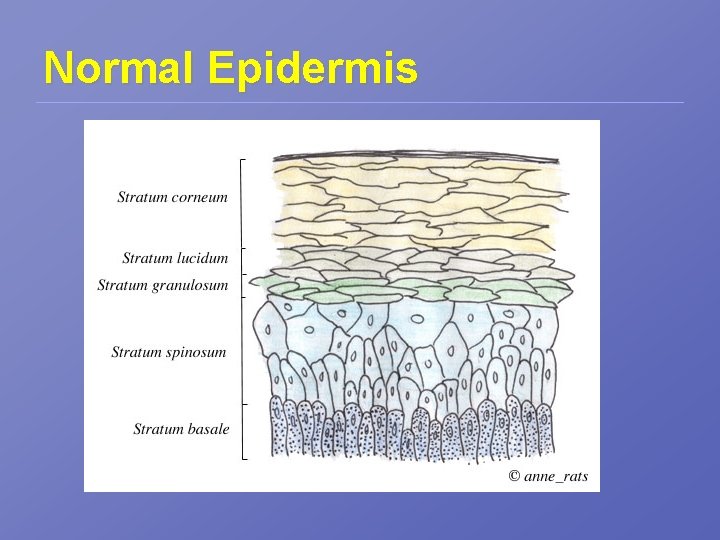 Normal Epidermis

Stratum corneum

Stratum lucidum

Stratum granulosum

Stratum spinosum

Stratum basale

© anne_rats